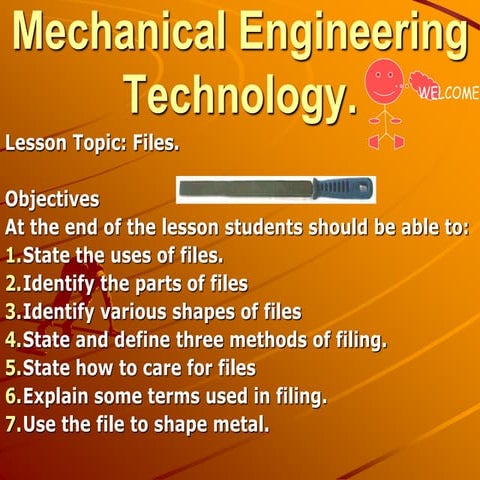 Mechanical Engineering Technology.

WELCOME

Lesson Topic: Files.

Objectives
At the end of the lesson students should be able to:
1.State the uses of files.
2.Identify the parts of files
3.Identify various shapes of files
4.State and define three methods of filing.
5.State how to care for files
6.Explain some terms used in filing.
7.Use the file to shape metal.